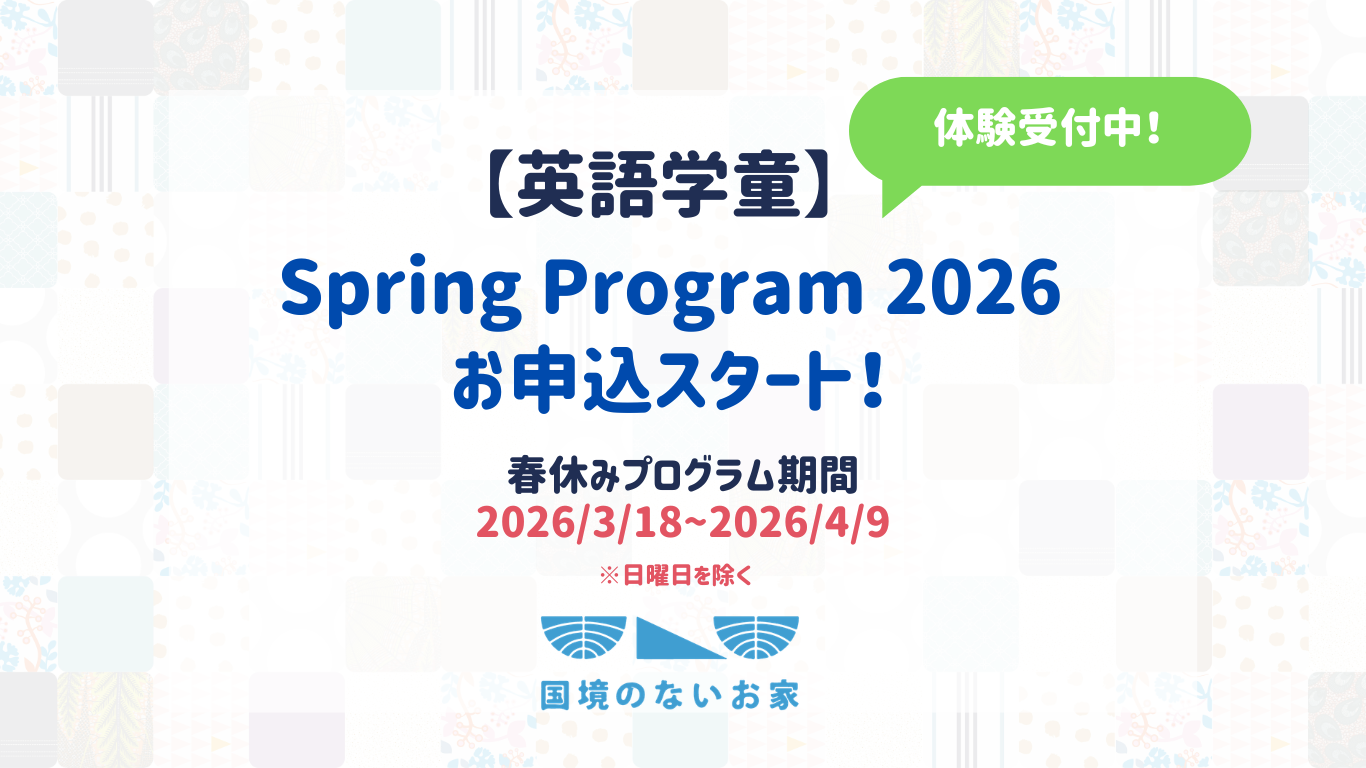 体験受付中！

【英語学童】
Spring Program 2026
お申込スタート！

春休みプログラム期間
2026/3/18~2026/4/9
※日曜日を除く

国境のないお家